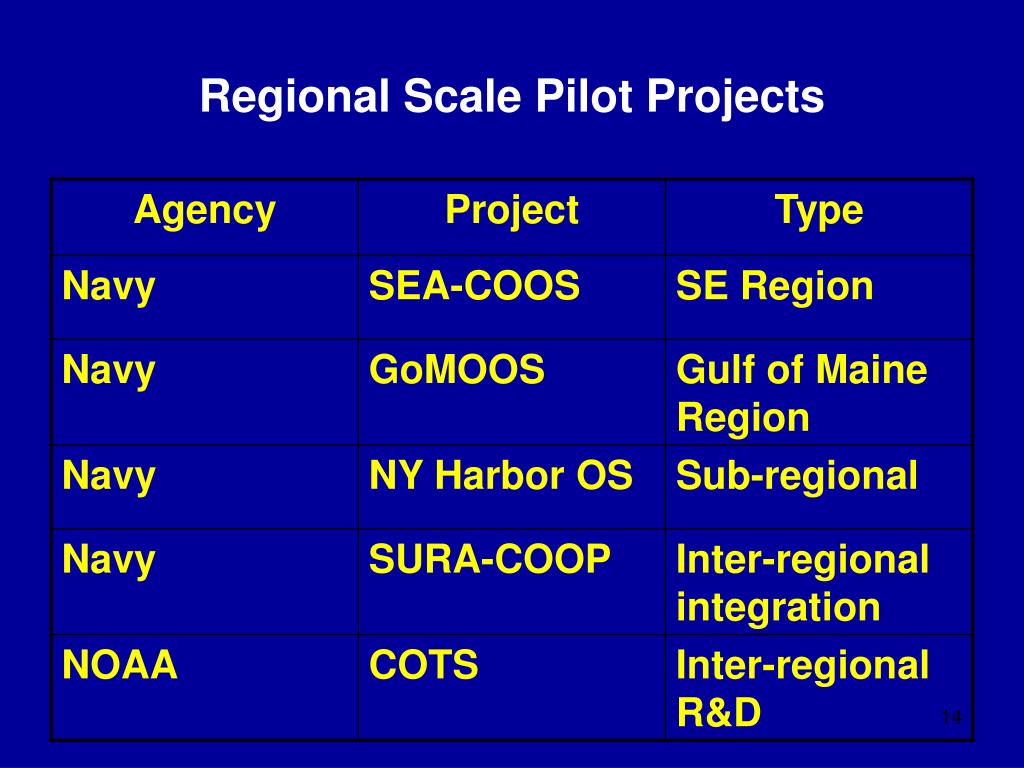 Regional Scale Pilot Projects

| Agency | Project | Type |
|---|---|---|
| Navy | SEA-COOS | SE Region |
| Navy | GoMOOS | Gulf of Maine Region |
| Navy | NY Harbor OS | Sub-regional |
| Navy | SURA-COOP | Inter-regional integration |
| NOAA | COTS | Inter-regional R&D |

14